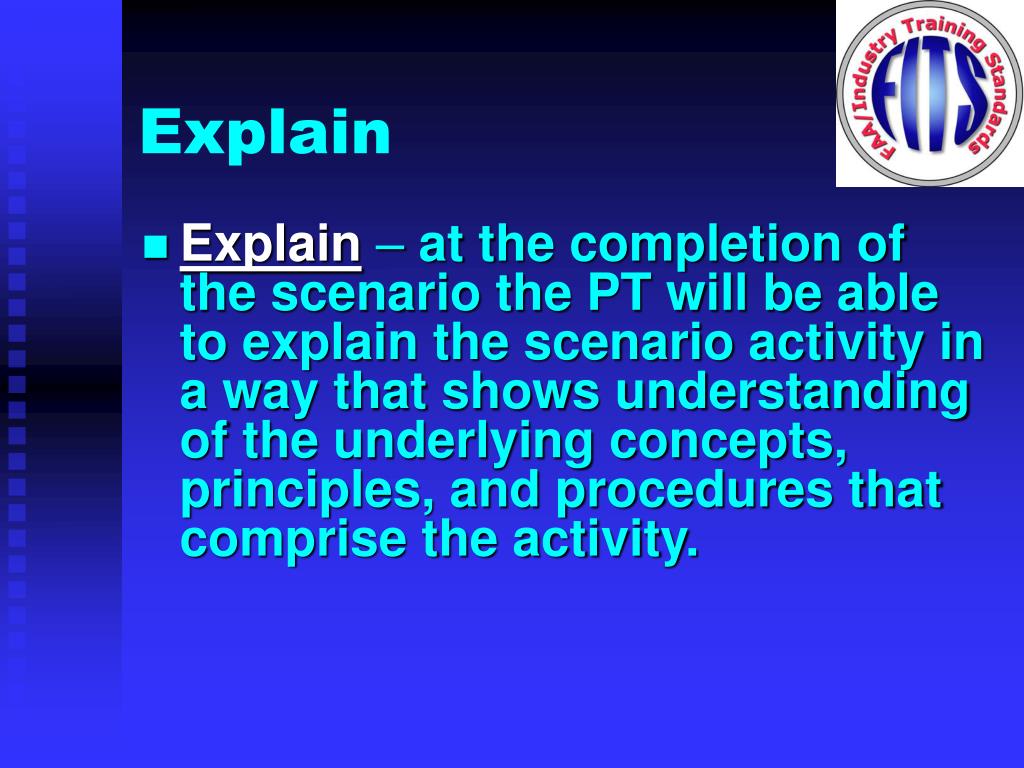 FAA/Industry Training Standards
FITS

Explain

Explain – at the completion of the scenario the PT will be able to explain the scenario activity in a way that shows understanding of the underlying concepts, principles, and procedures that comprise the activity.